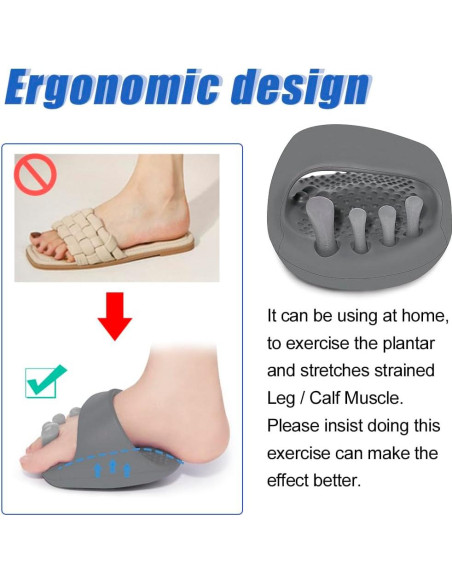 Ergonomic design

It can be using at home, to exercise the plantar and stretches strained Leg / Calf Muscle. Please insist doing this exercise can make the effect better.